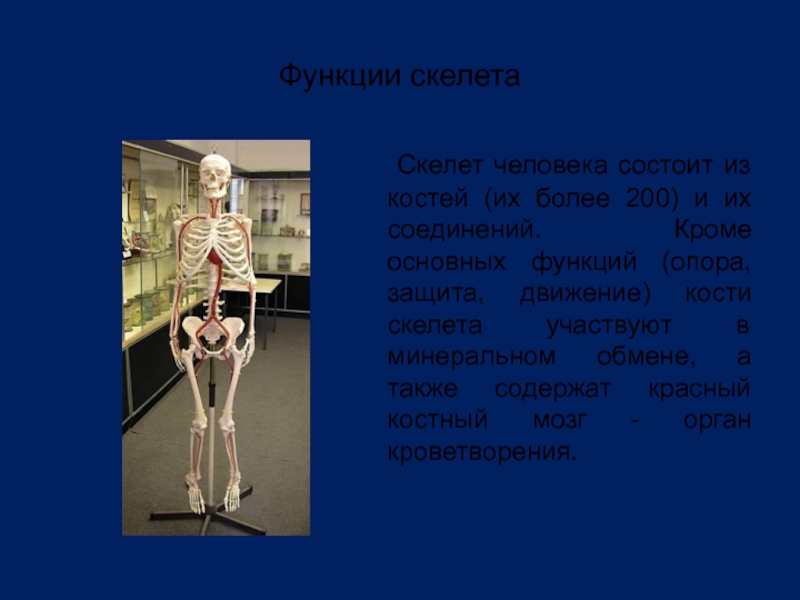 Функции скелета

Скелет человека состоит из костей (их более 200) и их соединений. Кроме основных функций (опора, защита, движение) кости скелета участвуют в минеральном обмене, а также содержат красный костный мозг - орган кроветворения.